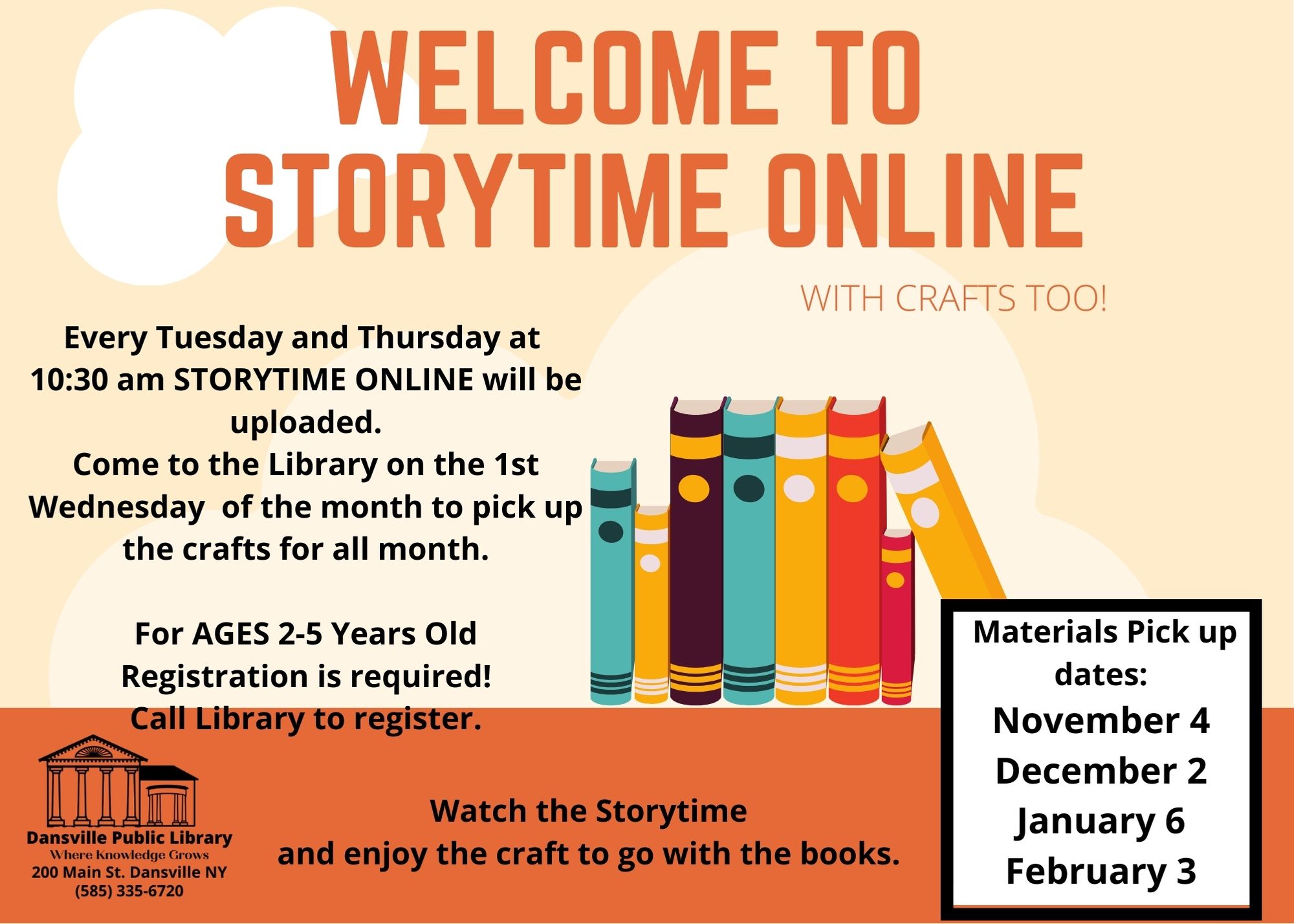 WELCOME TO STORYTIME ONLINE

WITH CRAFTS TOO!

Every Tuesday and Thursday at 10:30 am STORYTIME ONLINE will be uploaded.
Come to the Library on the 1st Wednesday of the month to pick up the crafts for all month.

For AGES 2-5 Years Old
Registration is required!
Call Library to register.

Materials Pick up dates:
November 4
December 2
January 6
February 3

Dansville Public Library
Where Knowledge Grows
200 Main St. Dansville NY
(585) 335-6720

Watch the Storytime
and enjoy the craft to go with the books.